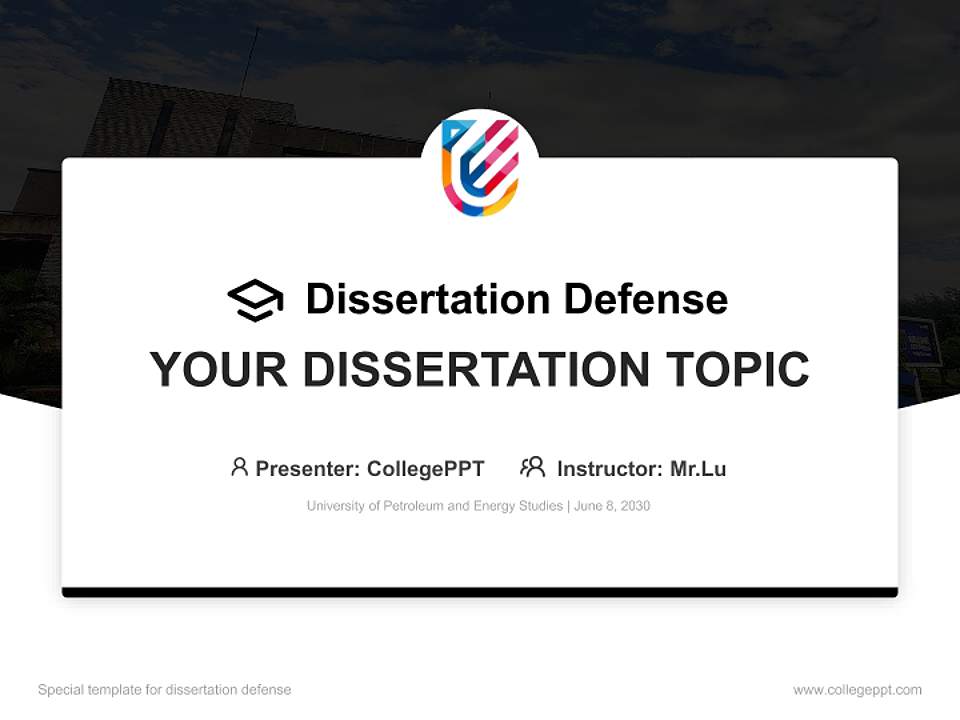 Dissertation Defense

YOUR DISSERTATION TOPIC

Presenter: CollegePPT Instructor: Mr.Lu

University of Petroleum and Energy Studies | June 8, 2030

Special template for dissertation defense

www.collegeppt.com